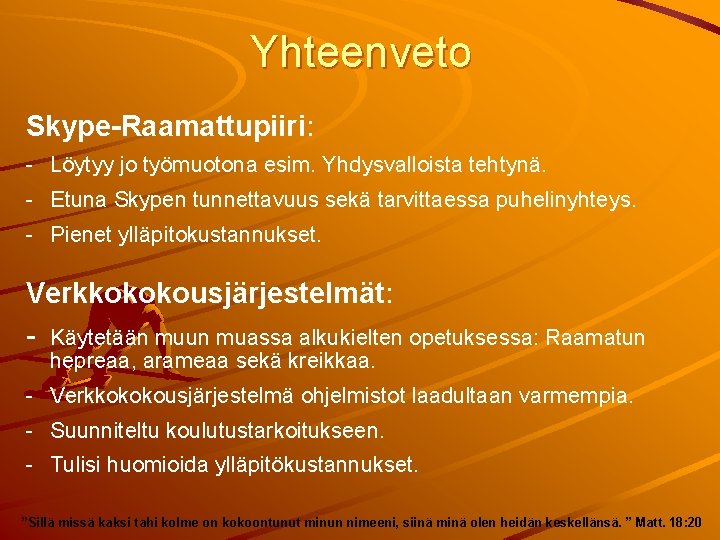 Yhteenveto

Skype-Raamattupiiri:

- Löytyy jo työmuotona esim. Yhdysvalloista tehtynä.
- Etuna Skypen tunnettavuus sekä tarvittaessa puhelinyhteys.
- Pienet ylläpitokustannukset.

Verkkokokousjärjestelmät:

- Käytetään muun muassa alkukielten opetuksessa: Raamatun hepreaa, arameaa sekä kreikkaa.
- Verkkokokousjärjestelmä ohjelmistot laadultaan varmempia.
- Suunniteltu koulutustarkoitukseen.
- Tulisi huomioida ylläpitökustannukset.

"Sillä missä kaksi tahi kolme on kokoontunut minun nimeeni, siinä minä olen heidän keskellänsä. " Matt. 18:20